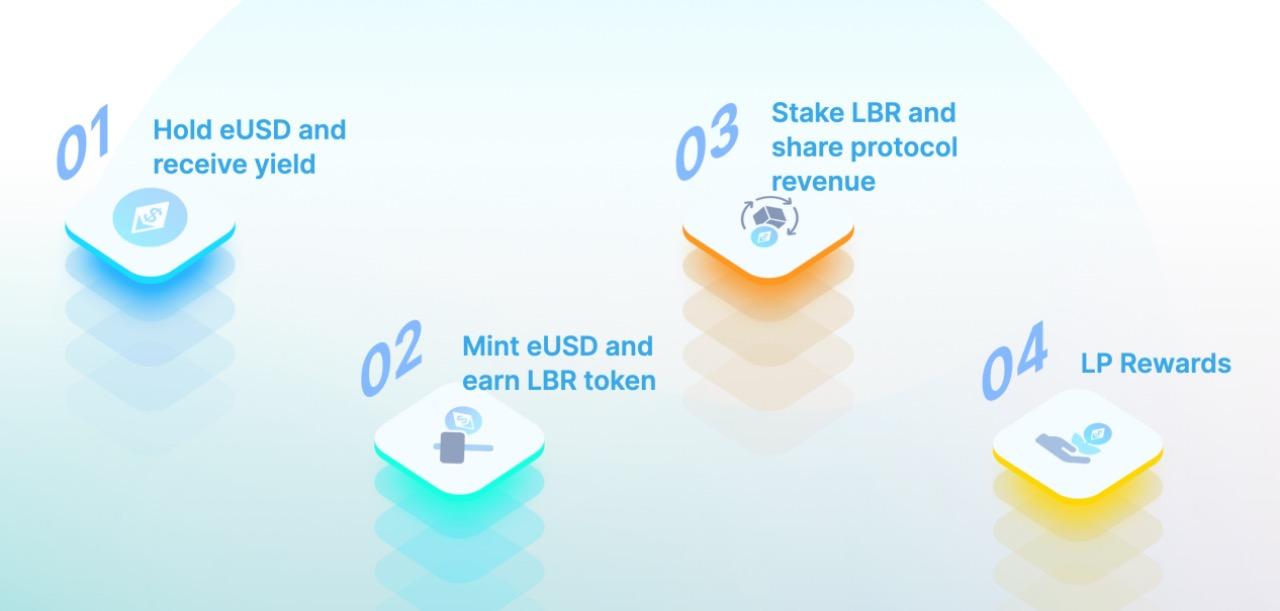 01 Hold eUSD and receive yield

02 Mint eUSD and earn LBR token

03 Stake LBR and share protocol revenue

04 LP Rewards